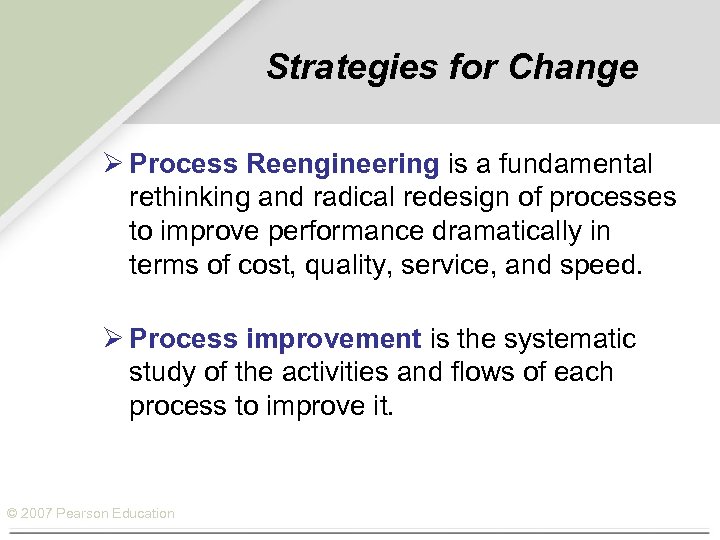 Strategies for Change

➢ Process Reengineering is a fundamental rethinking and radical redesign of processes to improve performance dramatically in terms of cost, quality, service, and speed.

➢ Process improvement is the systematic study of the activities and flows of each process to improve it.

© 2007 Pearson Education